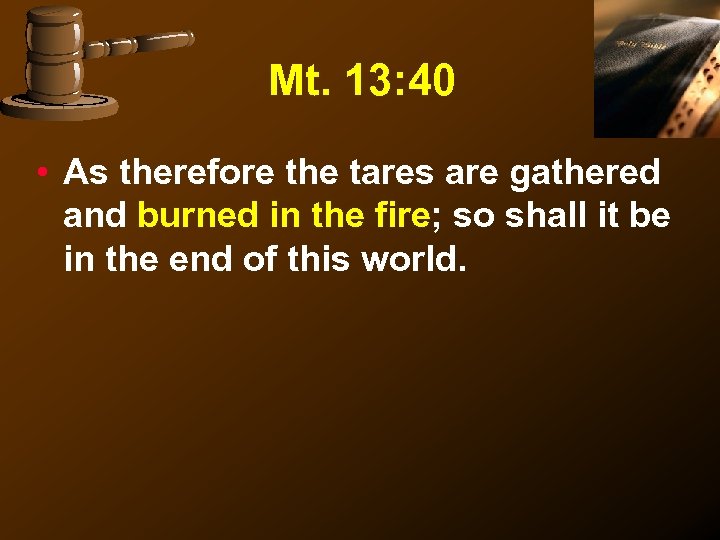 Mt. 13:40

• As therefore the tares are gathered and burned in the fire; so shall it be in the end of this world.